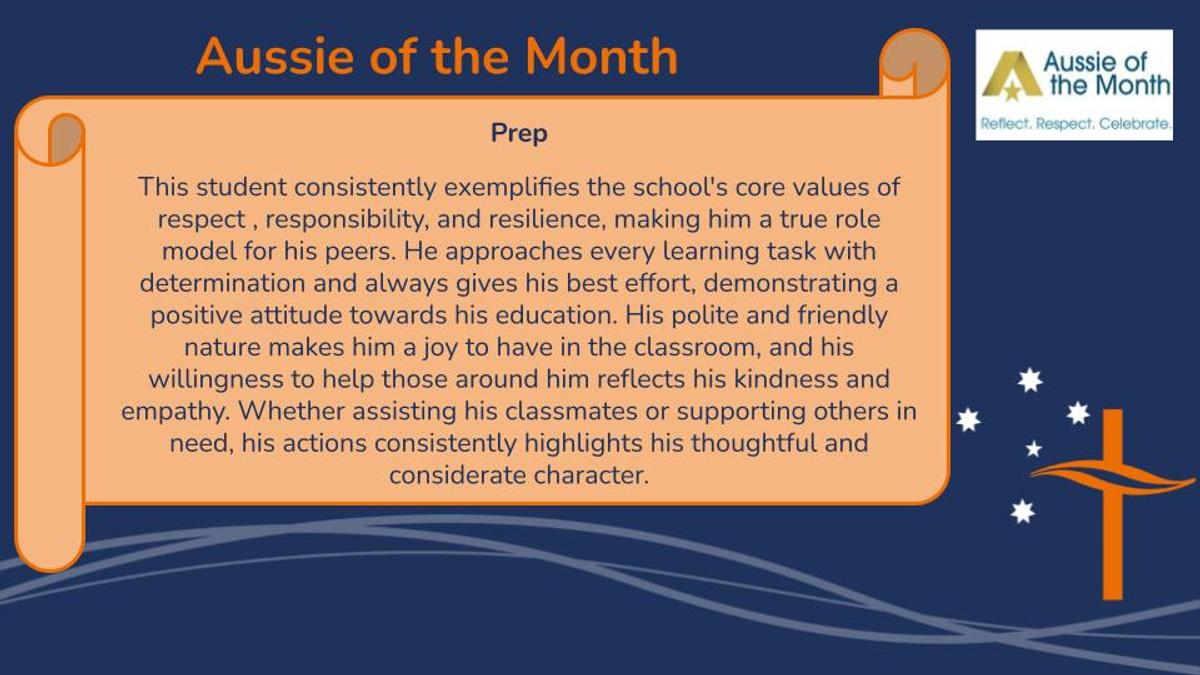 Aussie of the Month

Aussie of the Month
Reflect. Respect. Celebrate.

Prep

This student consistently exemplifies the school's core values of respect , responsibility, and resilience, making him a true role model for his peers. He approaches every learning task with determination and always gives his best effort, demonstrating a positive attitude towards his education. His polite and friendly nature makes him a joy to have in the classroom, and his willingness to help those around him reflects his kindness and empathy. Whether assisting his classmates or supporting others in need, his actions consistently highlights his thoughtful and considerate character.